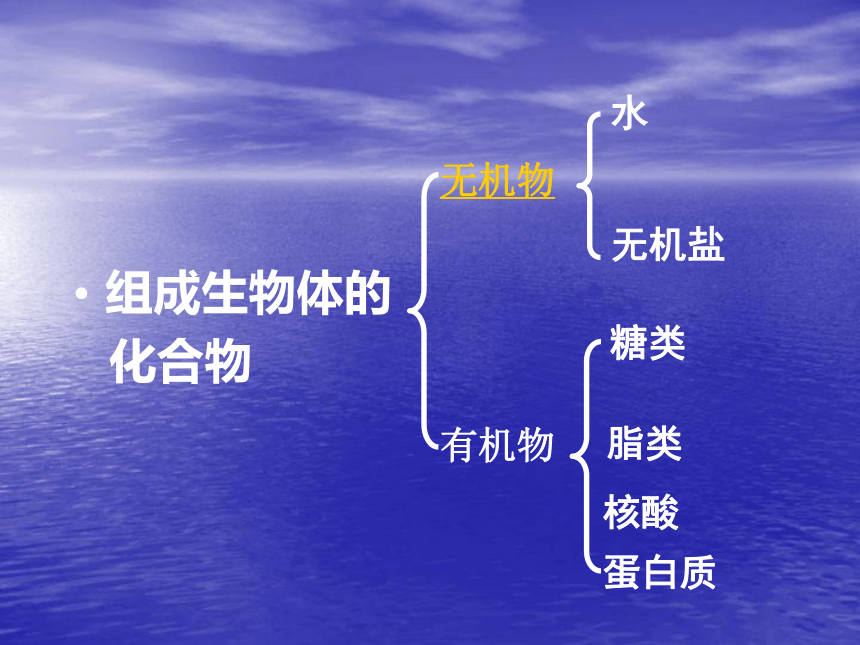 • 组成生物体的化合物

无机物

水

无机盐

有机物

糖类

脂类

核酸

蛋白质